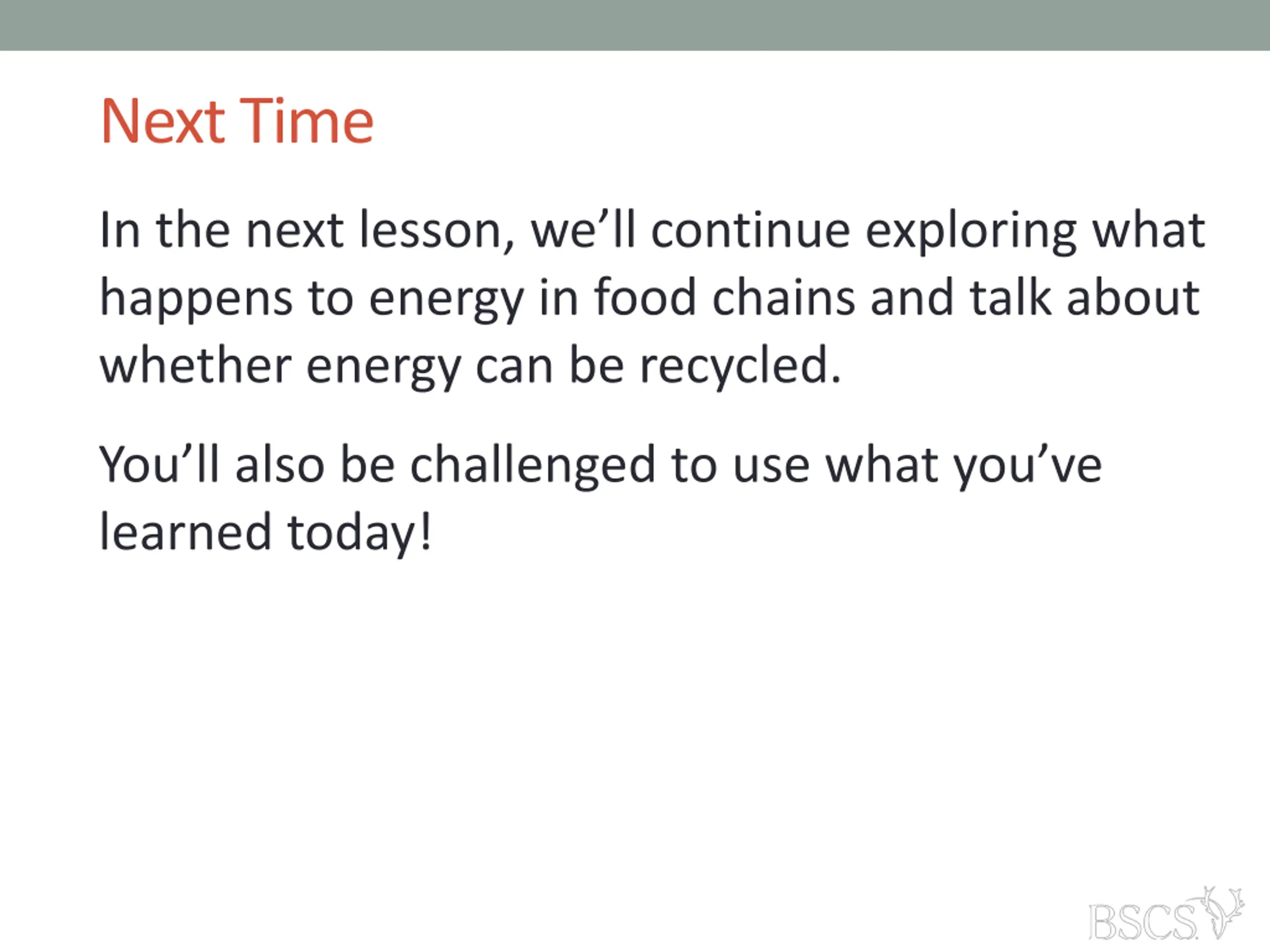 Next Time

In the next lesson, we’ll continue exploring what happens to energy in food chains and talk about whether energy can be recycled.

You’ll also be challenged to use what you’ve learned today!

BSCS